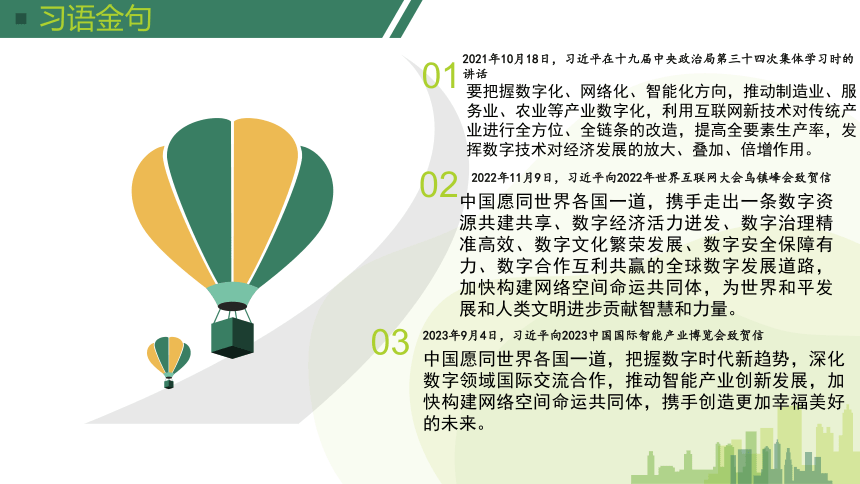 习语金句

01
2021年10月18日，习近平在十九届中央政治局第三十四次集体学习时的讲话
要把握数字化、网络化、智能化方向，推动制造业、服务业、农业等产业数字化，利用互联网新技术对传统产业进行全方位、全链条的改造，提高全要素生产率，发挥数字技术对经济发展的放大、叠加、倍增作用。

02
2022年11月9日，习近平向2022年世界互联网大会乌镇峰会致贺信
中国愿同世界各国一道，携手走出一条数字资源共建共享、数字经济活力迸发、数字治理精准高效、数字文化繁荣发展、数字安全保障有力、数字合作互利共赢的全球数字发展道路，加快构建网络空间命运共同体，为世界和平发展和人类文明进步贡献智慧和力量。

03
2023年9月4日，习近平向2023中国国际智能产业博览会致贺信
中国愿同世界各国一道，把握数字时代新趋势，深化数字领域国际交流合作，推动智能产业创新发展，加快构建网络空间命运共同体，携手创造更加幸福美好的未来。